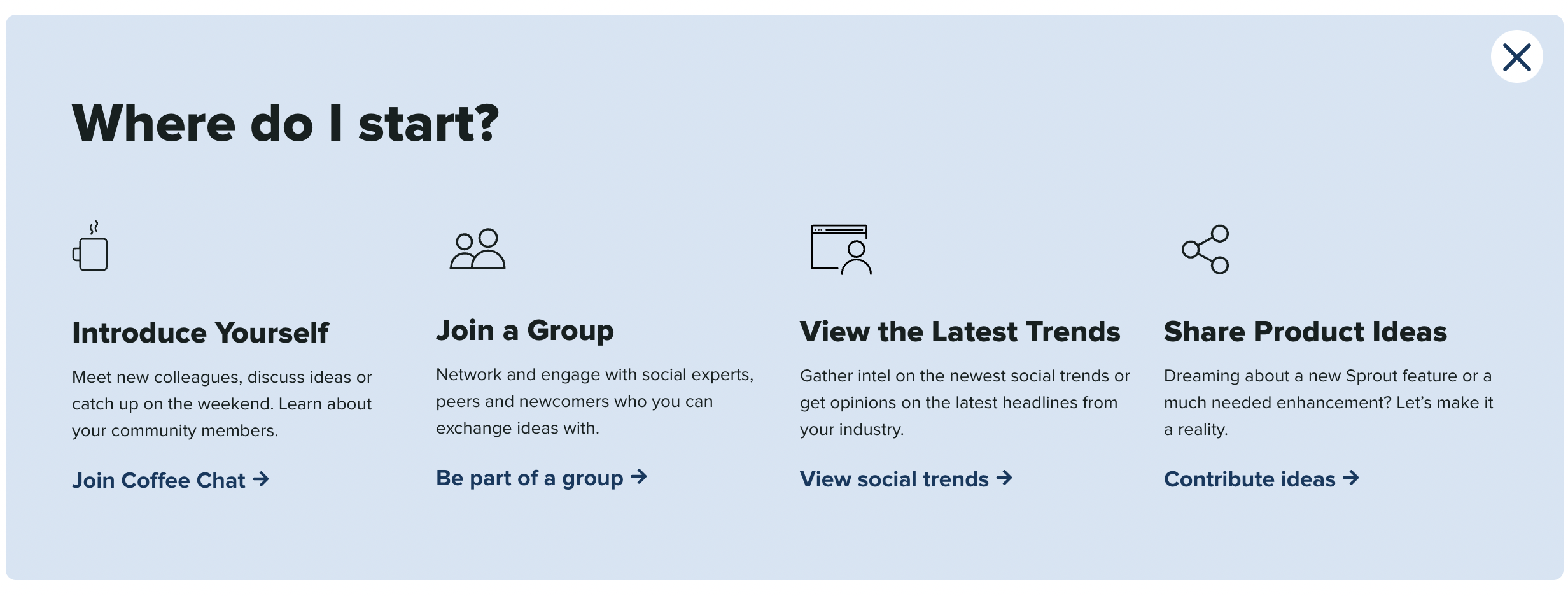 Where do I start?

Introduce Yourself

Meet new colleagues, discuss ideas or catch up on the weekend. Learn about your community members.

Join Coffee Chat →

Join a Group

Network and engage with social experts, peers and newcomers who you can exchange ideas with.

Be part of a group →

View the Latest Trends

Gather intel on the newest social trends or get opinions on the latest headlines from your industry.

View social trends →

Share Product Ideas

Dreaming about a new Sprout feature or a much needed enhancement? Let's make it a reality.

Contribute ideas →